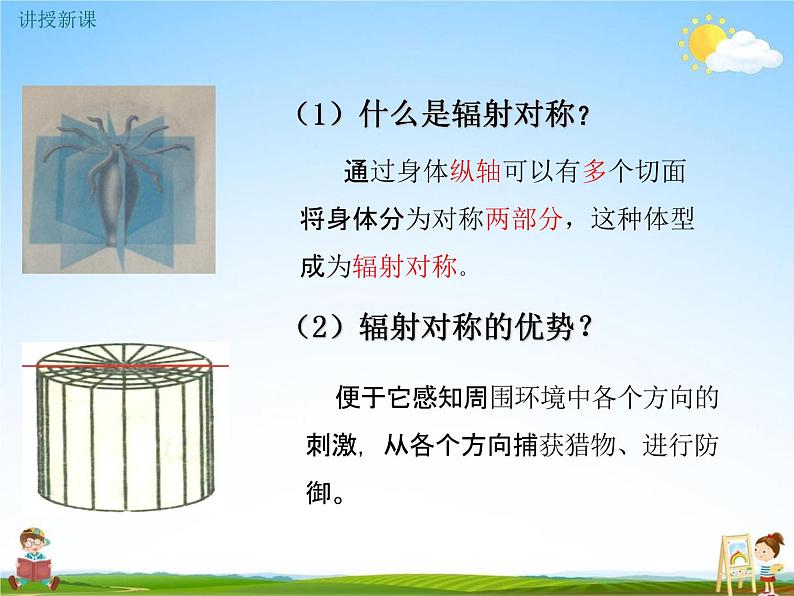 讲授新课

（1）什么是辐射对称？

通过身体纵轴可以有多个切面将身体分为对称两部分，这种体型成为辐射对称。

（2）辐射对称的优势？

便于它感知周围环境中各个方向的刺激，从各个方向捕获猎物、进行防御。